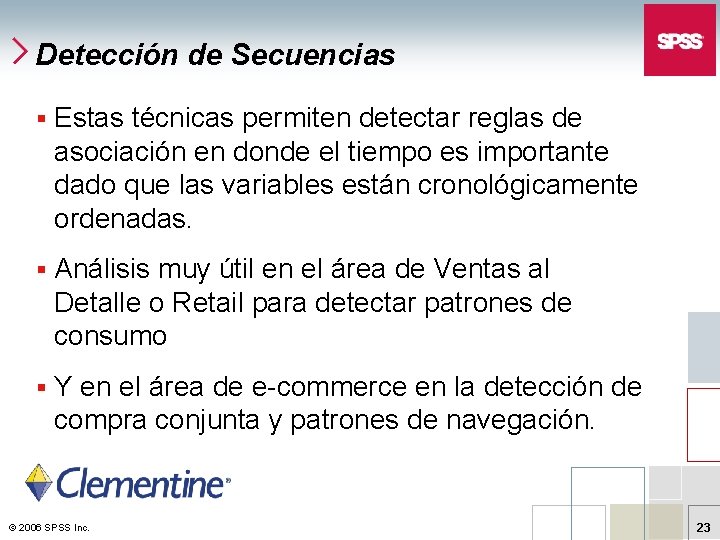 Detección de Secuencias

SPSS

▪ Estas técnicas permiten detectar reglas de asociación en donde el tiempo es importante dado que las variables están cronológicamente ordenadas.

▪ Análisis muy útil en el área de Ventas al Detalle o Retail para detectar patrones de consumo

▪ Y en el área de e-commerce en la detección de compra conjunta y patrones de navegación.

Clementine®

© 2006 SPSS Inc.

23